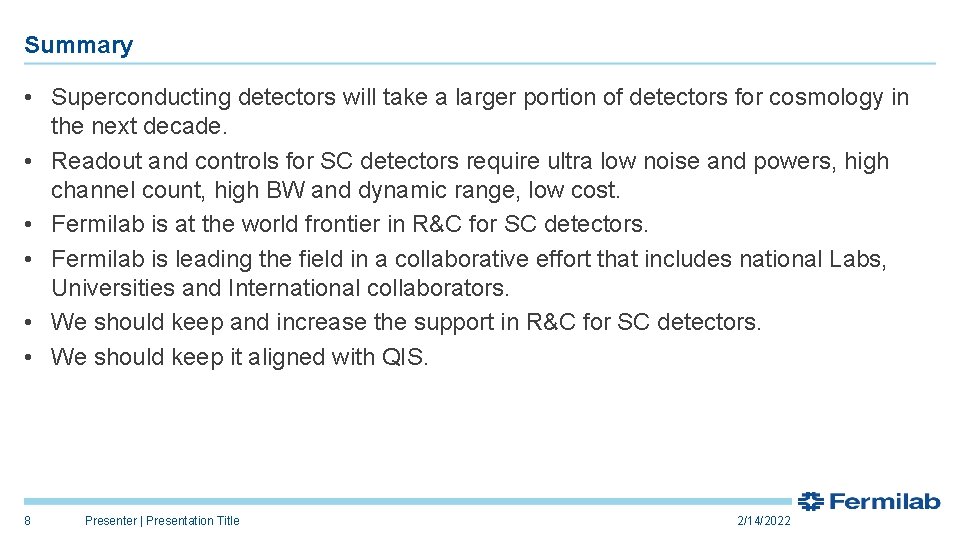 Summary

• Superconducting detectors will take a larger portion of detectors for cosmology in the next decade.
• Readout and controls for SC detectors require ultra low noise and powers, high channel count, high BW and dynamic range, low cost.
• Fermilab is at the world frontier in R&C for SC detectors.
• Fermilab is leading the field in a collaborative effort that includes national Labs, Universities and International collaborators.
• We should keep and increase the support in R&C for SC detectors.
• We should keep it aligned with QIS.

8 Presenter | Presentation Title 2/14/2022

Fermilab